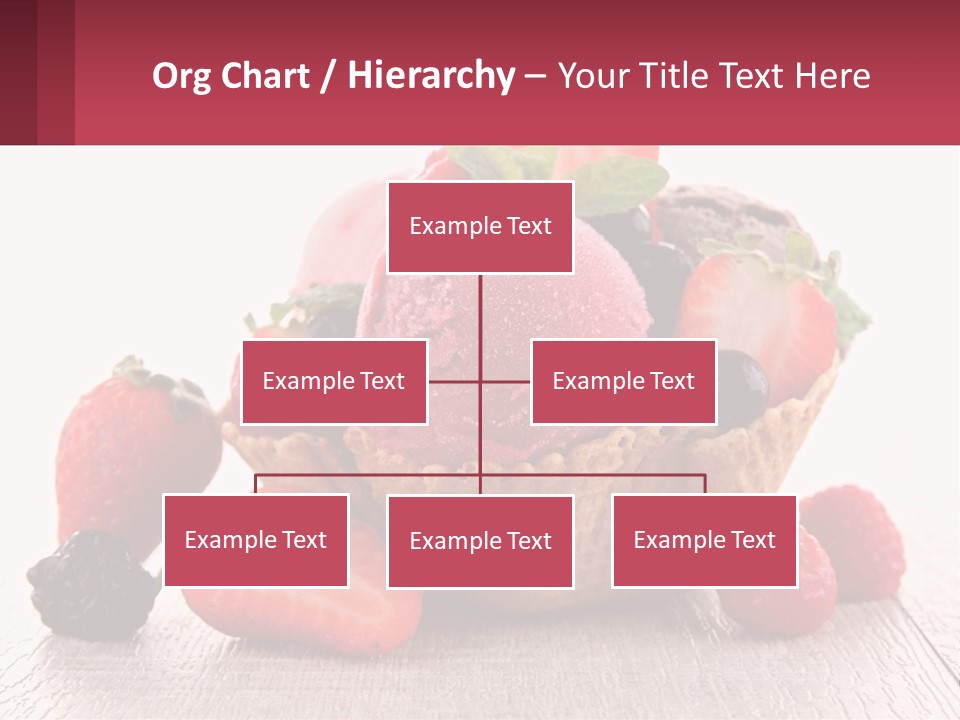 Org Chart / Hierarchy – Your Title Text Here

Example Text

Example Text

Example Text

Example Text

Example Text

Example Text